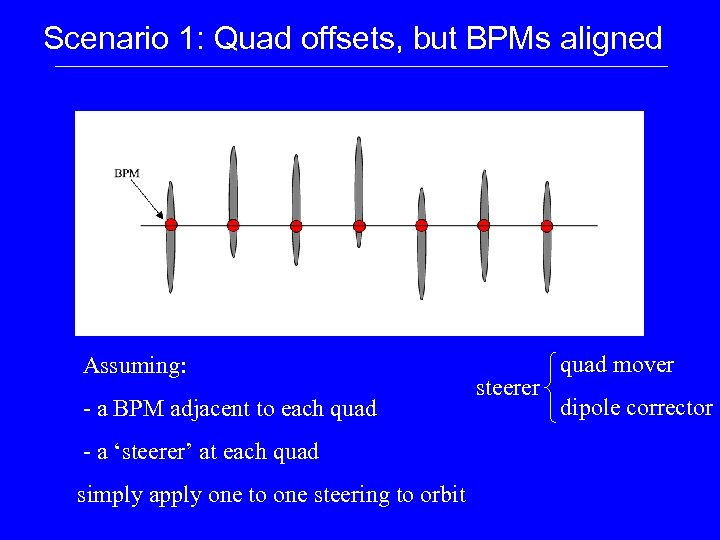 Scenario 1: Quad offsets, but BPMs aligned

BPM

Assuming:

- a BPM adjacent to each quad

- a ‘steerer’ at each quad

simply apply one to one steering to orbit

steerer

quad mover

dipole corrector